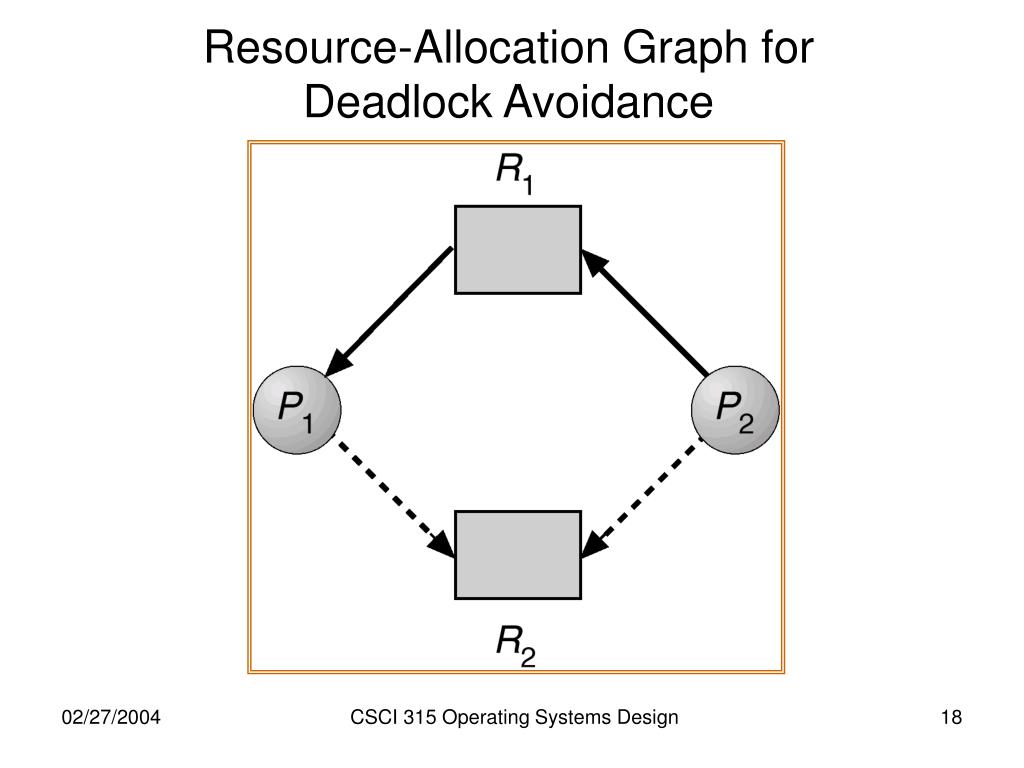 Resource-Allocation Graph for Deadlock Avoidance

$R_1$

$P_1$

$P_2$

$R_2$

02/27/2004

CSCI 315 Operating Systems Design

18